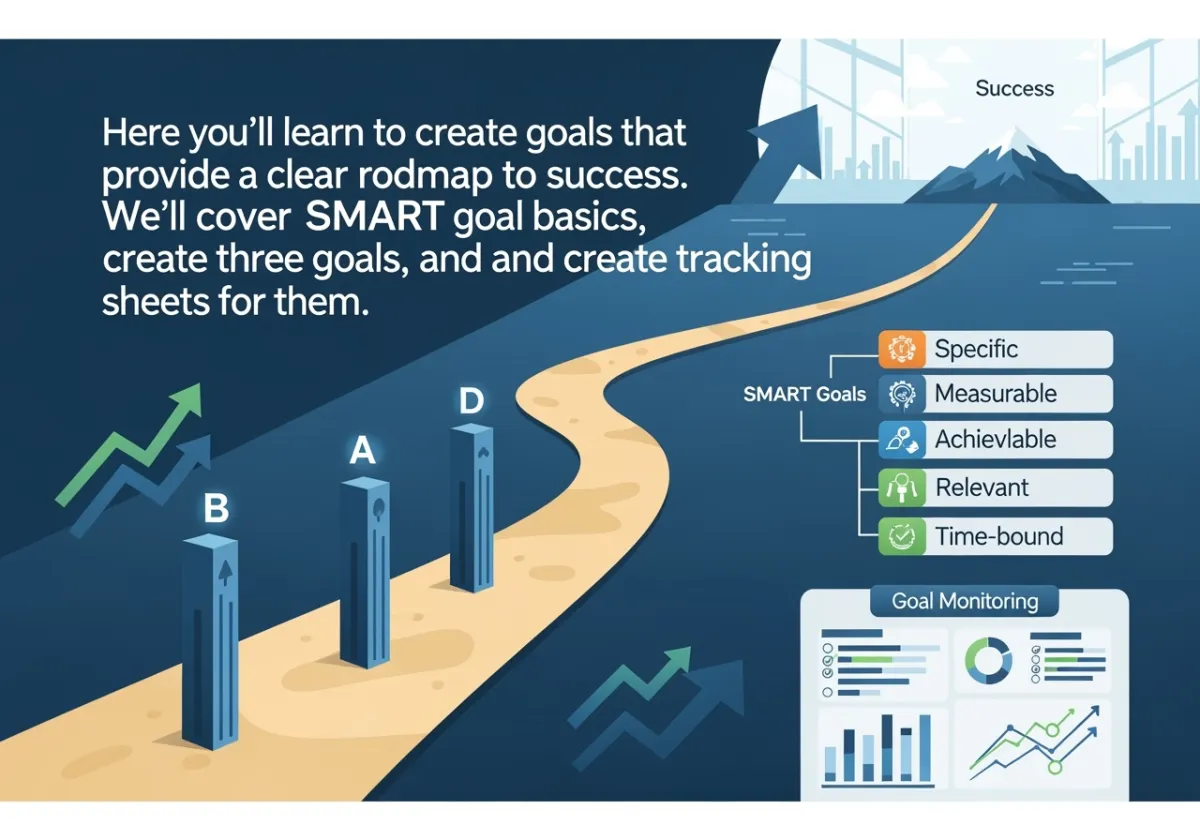 Here you'll learn to create goals that provide a clear rodmap to success. We'll cover SMART goal basics, create three goals, and and create tracking sheets for them.

Success

B

A

D

SMART Goals

Specific

Measurable

Achievlable

Relevant

Time-bound

Goal Monitoring